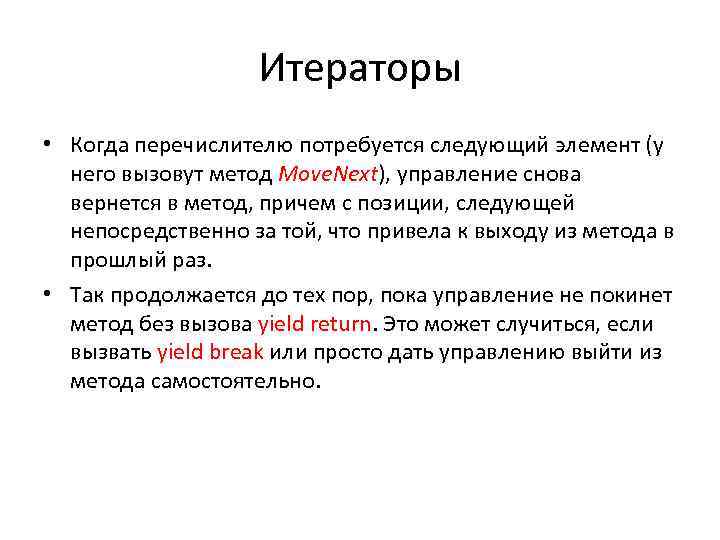 Итераторы

• Когда перечислителю потребуется следующий элемент (у него вызовут метод MoveNext), управление снова вернется в метод, причем с позиции, следующей непосредственно за той, что привела к выходу из метода в прошлый раз.

• Так продолжается до тех пор, пока управление не покинет метод без вызова yield return. Это может случиться, если вызвать yield break или просто дать управлению выйти из метода самостоятельно.